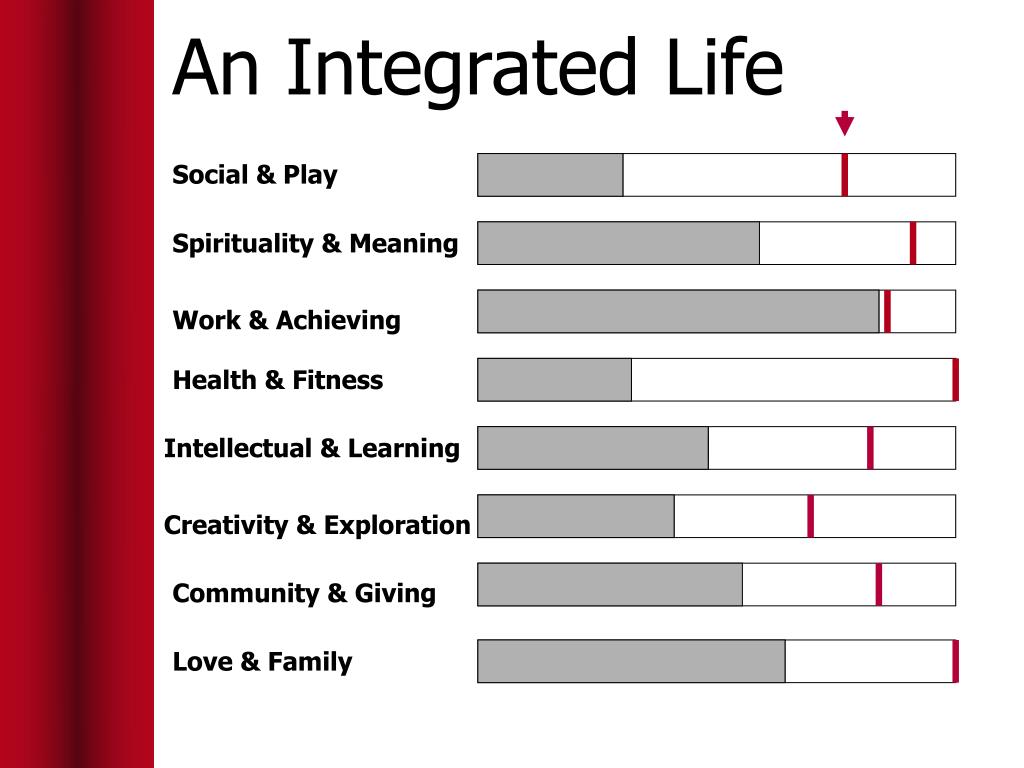 An Integrated Life

Social & Play

Spirituality & Meaning

Work & Achieving

Health & Fitness

Intellectual & Learning

Creativity & Exploration

Community & Giving

Love & Family